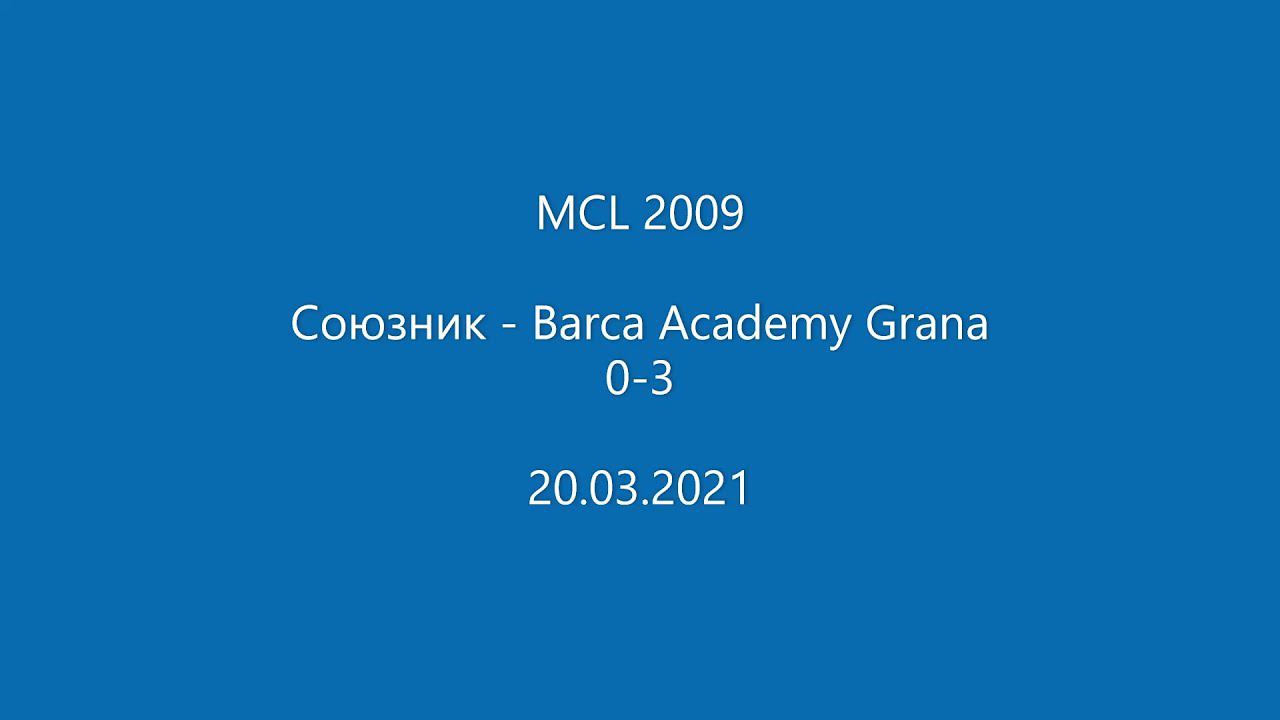 MCL 2009

Союзник - Barca Academy Grana
0-3

20.03.2021